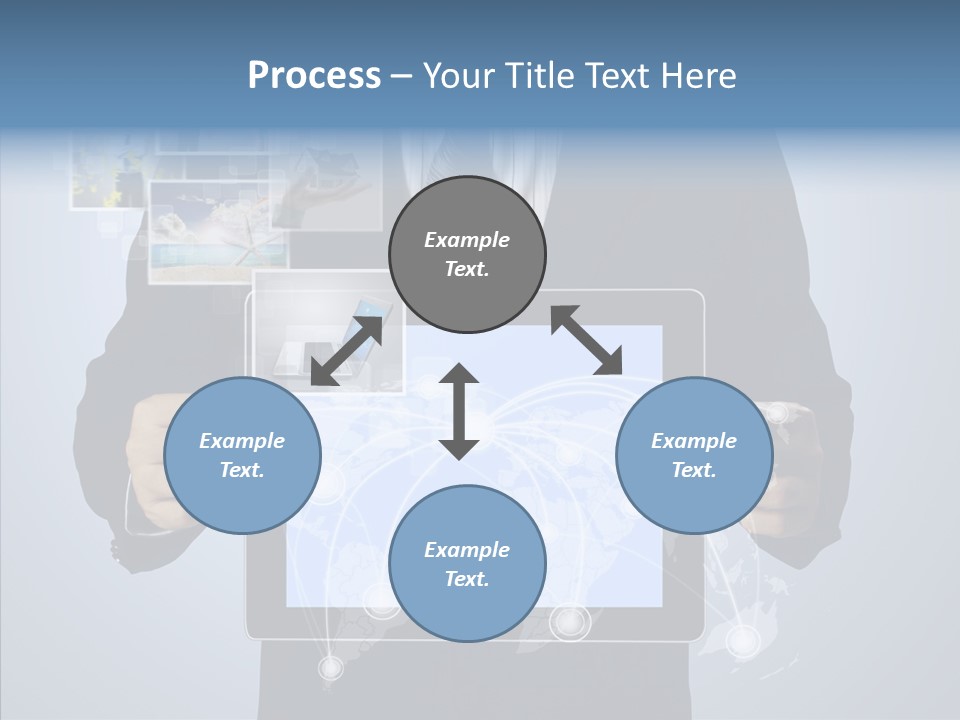 Process – Your Title Text Here

Example Text.

Example Text.

Example Text.

Example Text.